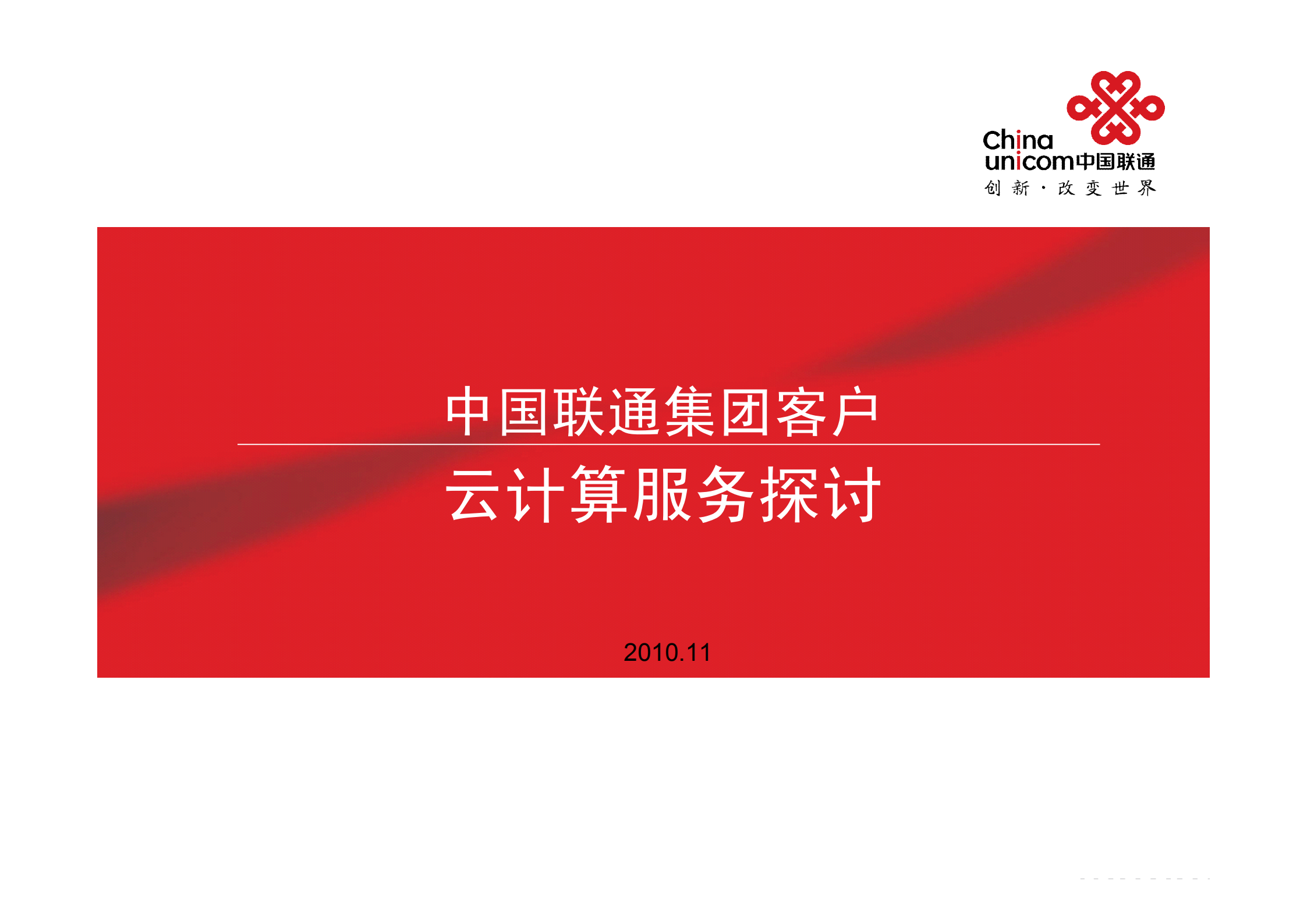 China unicom中国联通
创新·改变世界

中国联通集团客户

云计算服务探讨

2010.11